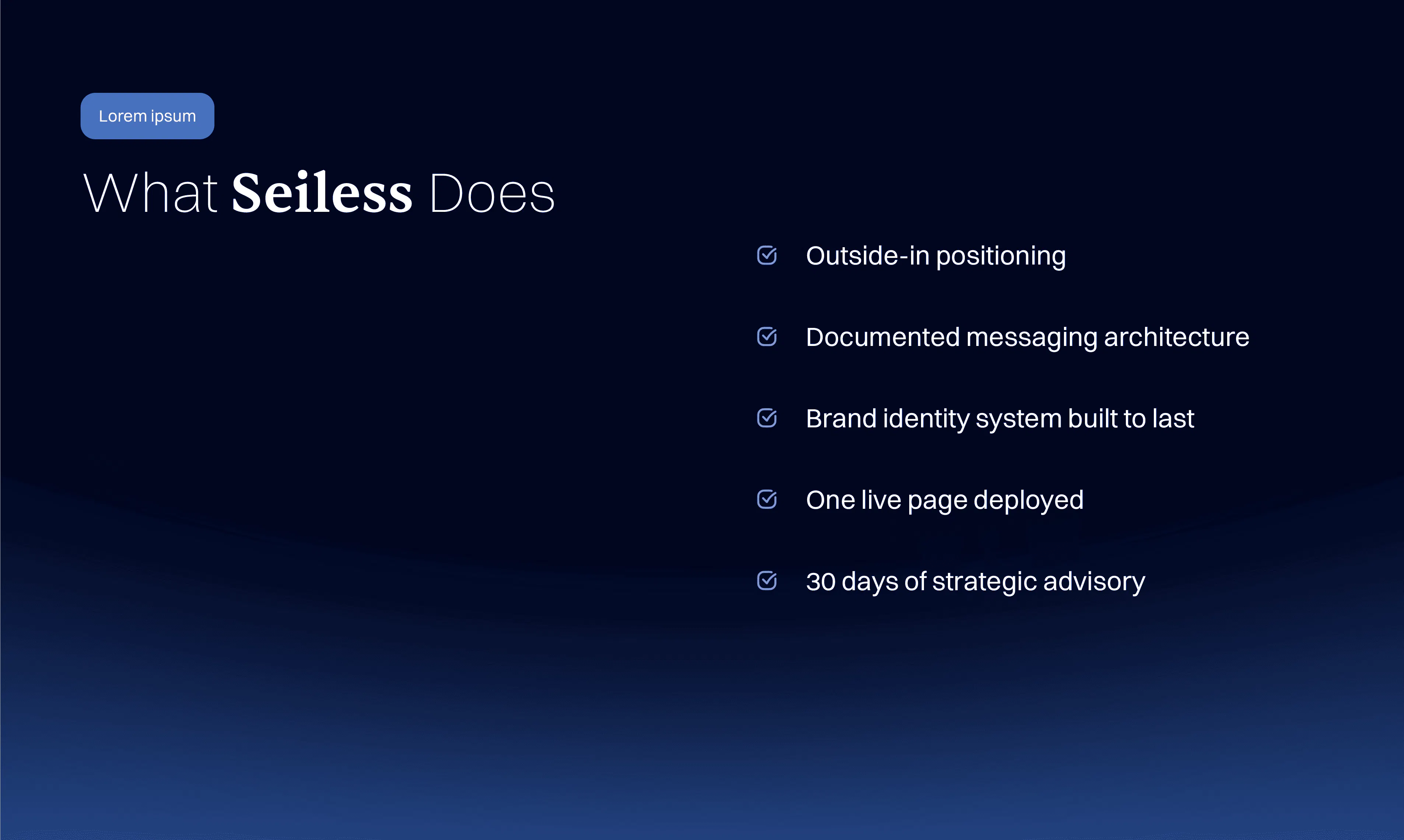 Lorem ipsum

What Seiless Does

Outside-in positioning

Documented messaging architecture

Brand identity system built to last

One live page deployed

30 days of strategic advisory